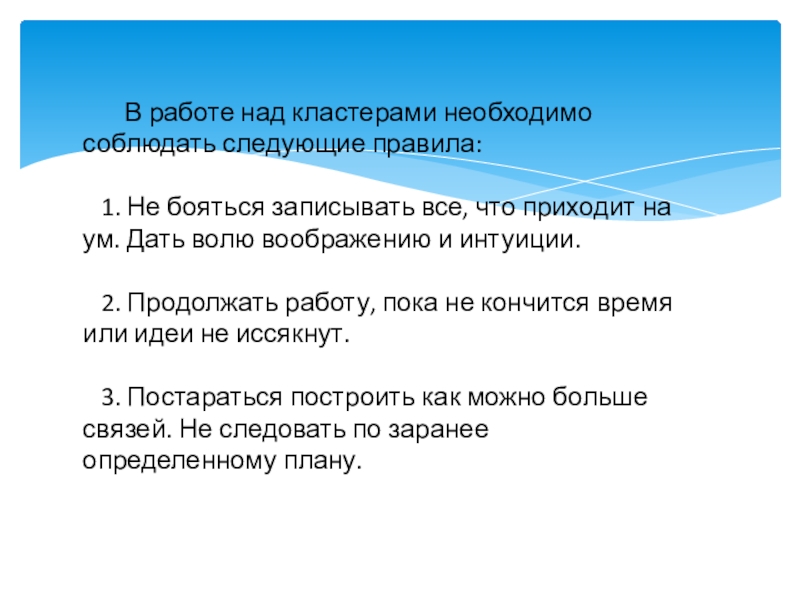 В работе над кластерами необходимо соблюдать следующие правила:

1. Не бояться записывать все, что приходит на ум. Дать волю воображению и интуиции.

2. Продолжать работу, пока не кончится время или идеи не иссякнут.

3. Постараться построить как можно больше связей. Не следовать по заранее определенному плану.